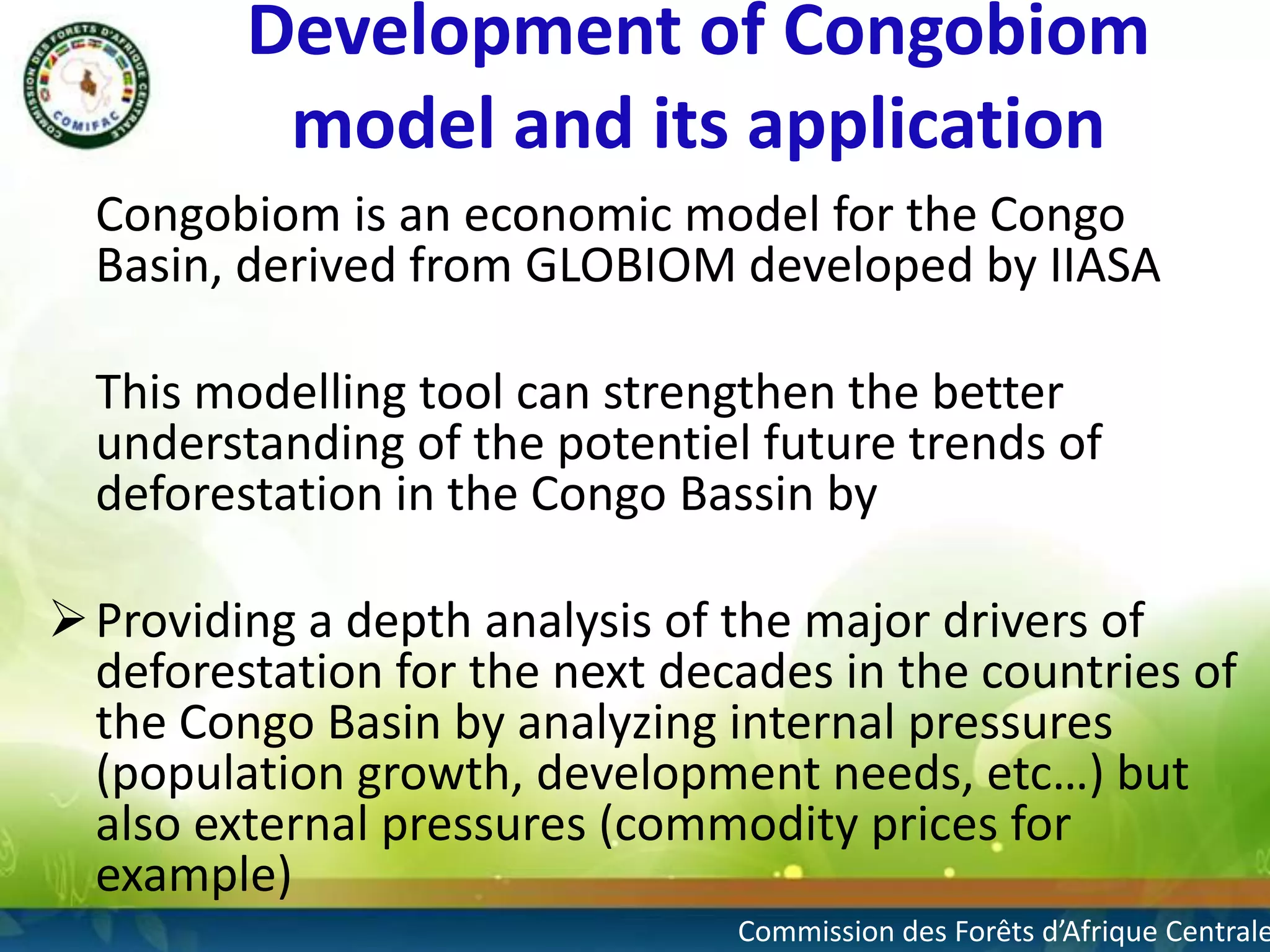 COMMISSION DES FORETS D'AFRIQUE CENTRALE
COMIFAC

Development of Congobiom model and its application

Congobiom is an economic model for the Congo Basin, derived from GLOBIOM developed by IIASA

This modelling tool can strengthen the better understanding of the potentiel future trends of deforestation in the Congo Bassin by

➢ Providing a depth analysis of the major drivers of deforestation for the next decades in the countries of the Congo Basin by analyzing internal pressures (population growth, development needs, etc…) but also external pressures (commodity prices for example)

Commission des Forêts d'Afrique Centrale